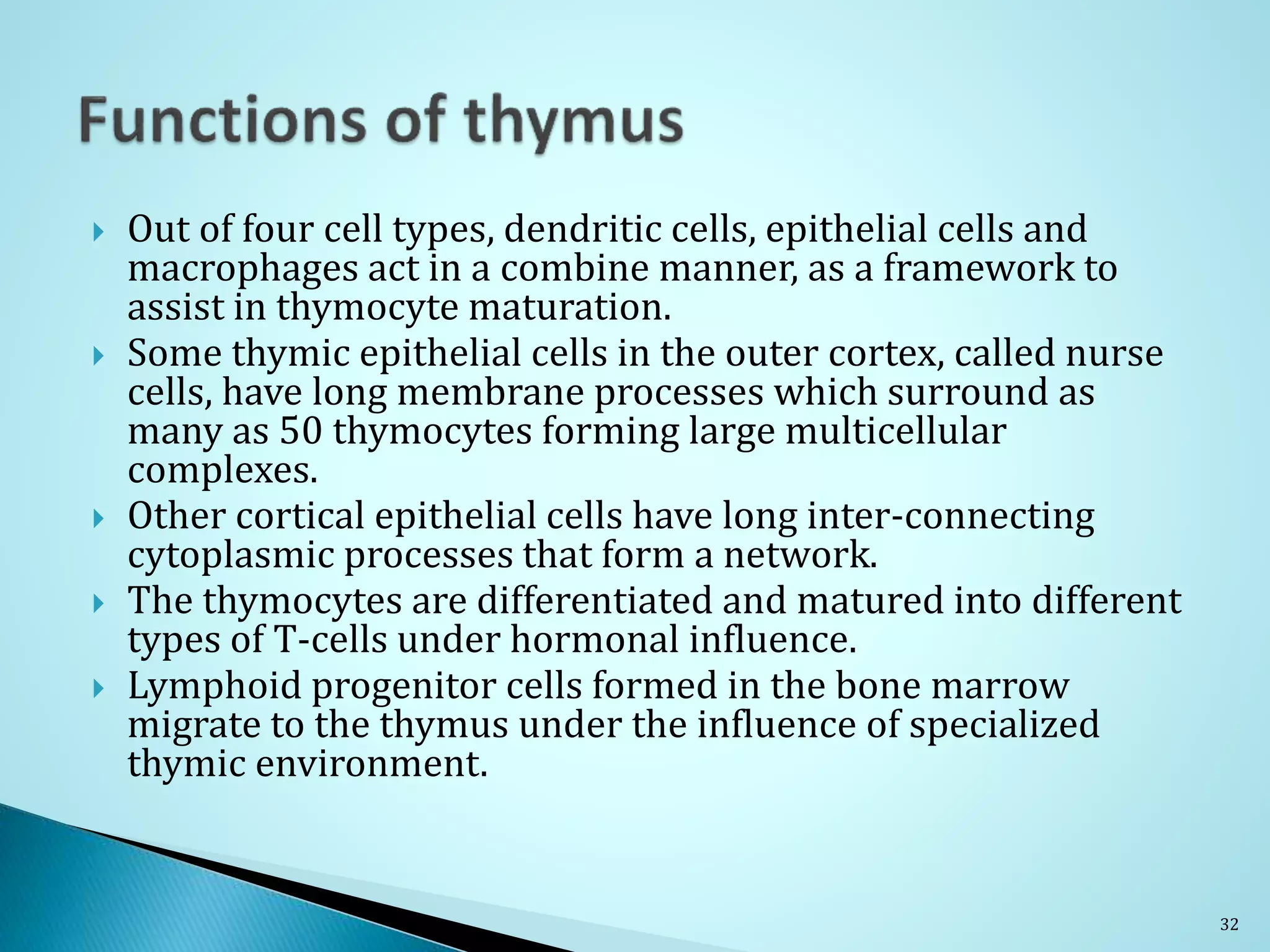 Functions of thymus

Out of four cell types, dendritic cells, epithelial cells and macrophages act in a combine manner, as a framework to assist in thymocyte maturation.

Some thymic epithelial cells in the outer cortex, called nurse cells, have long membrane processes which surround as many as 50 thymocytes forming large multicellular complexes.

Other cortical epithelial cells have long inter-connecting cytoplasmic processes that form a network.

The thymocytes are differentiated and matured into different types of T-cells under hormonal influence.

Lymphoid progenitor cells formed in the bone marrow migrate to the thymus under the influence of specialized thymic environment.

32